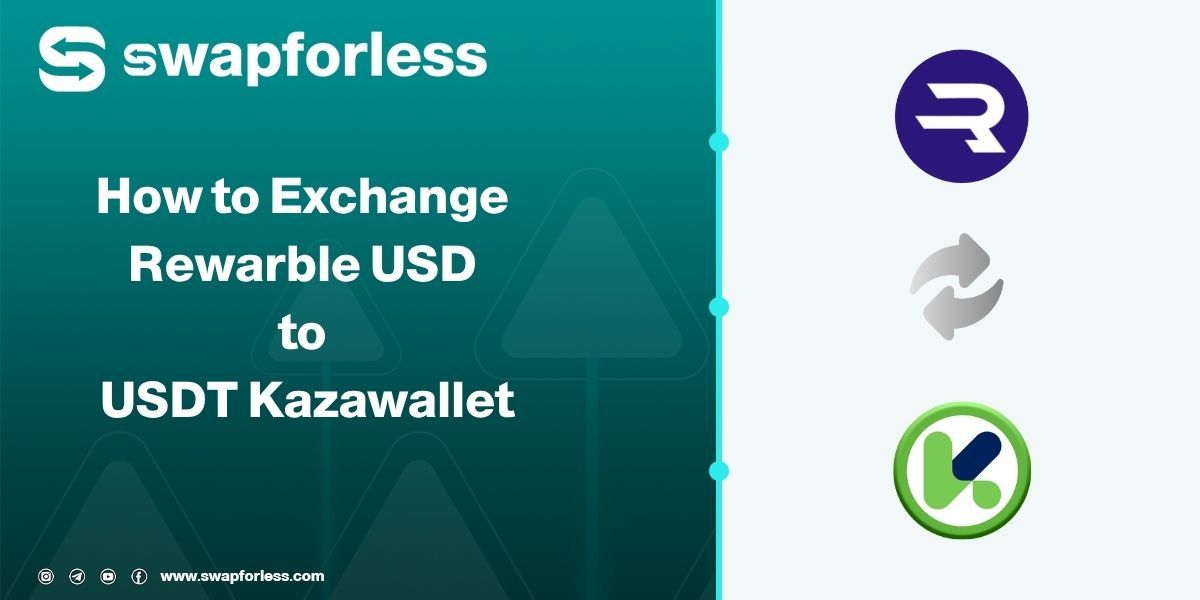 swapforless

How to Exchange Rewarble USD to USDT Kazawallet

www.swapforless.com